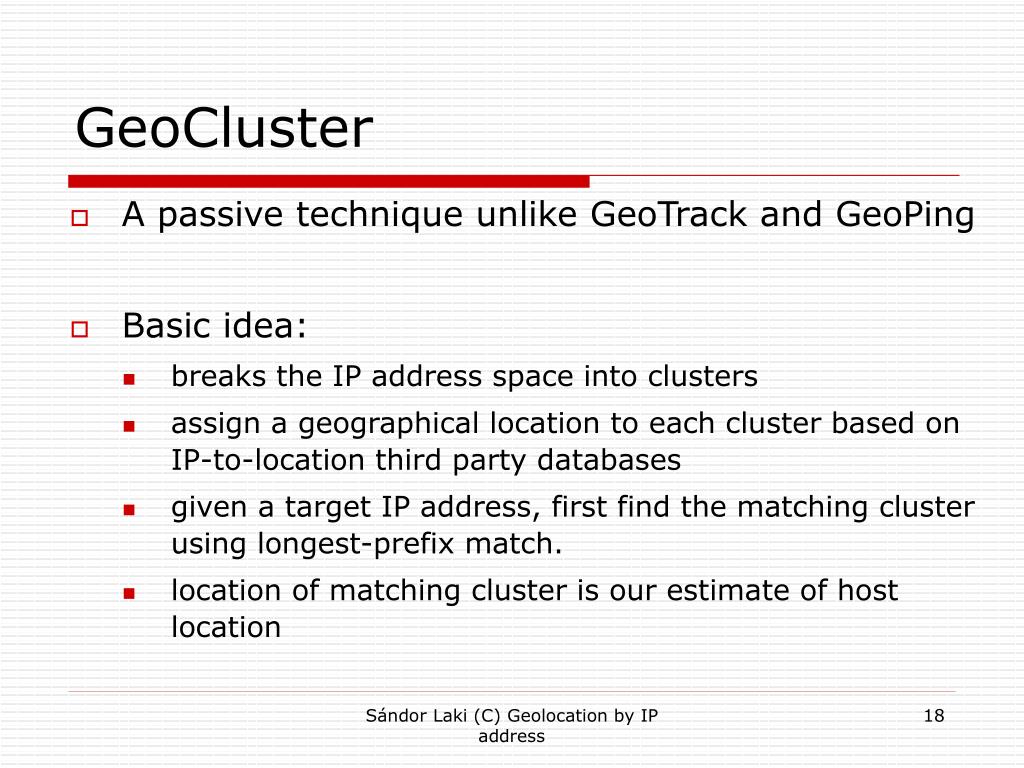 GeoCluster

A passive technique unlike GeoTrack and GeoPing

Basic idea:
breaks the IP address space into clusters
assign a geographical location to each cluster based on IP-to-location third party databases
given a target IP address, first find the matching cluster using longest-prefix match.
location of matching cluster is our estimate of host location

Sándor Laki (C) Geolocation by IP address

18